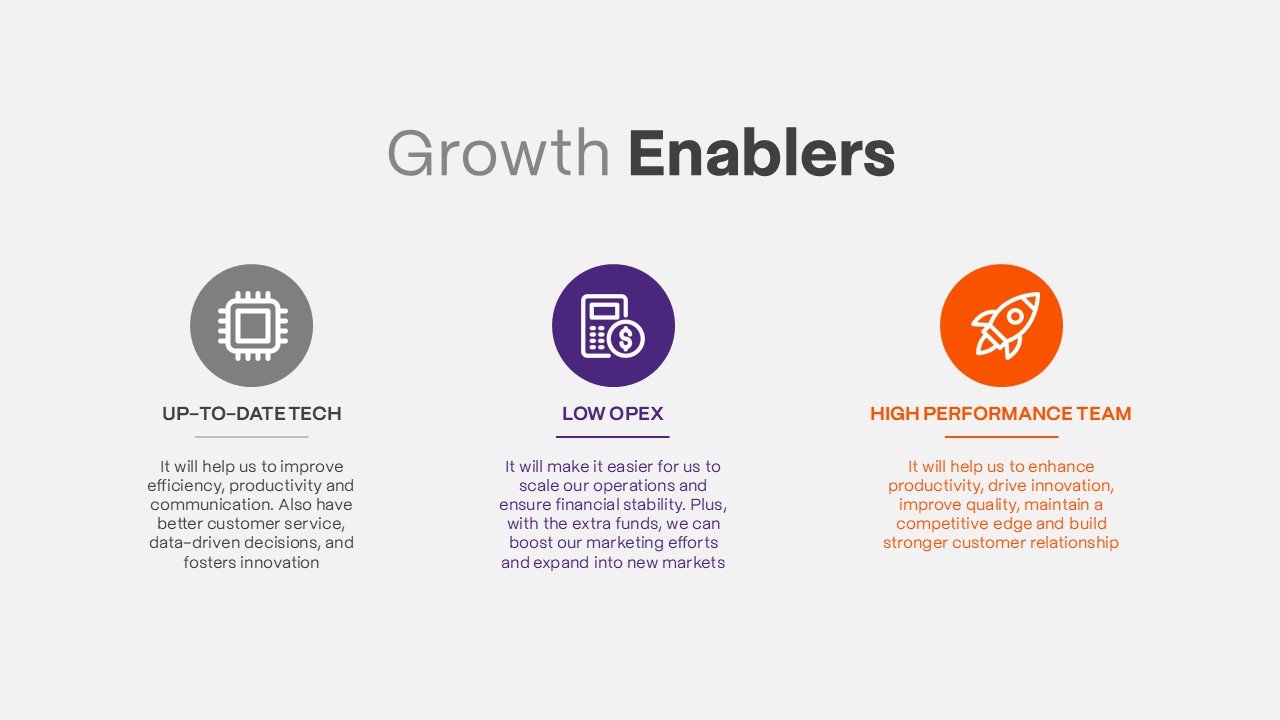 Growth Enablers

UP-TO-DATE TECH

It will help us to improve efficiency, productivity and communication. Also have better customer service, data-driven decisions, and fosters innovation

LOW OPEX

It will make it easier for us to scale our operations and ensure financial stability. Plus, with the extra funds, we can boost our marketing efforts and expand into new markets

HIGH PERFORMANCE TEAM

It will help us to enhance productivity, drive innovation, improve quality, maintain a competitive edge and build stronger customer relationship